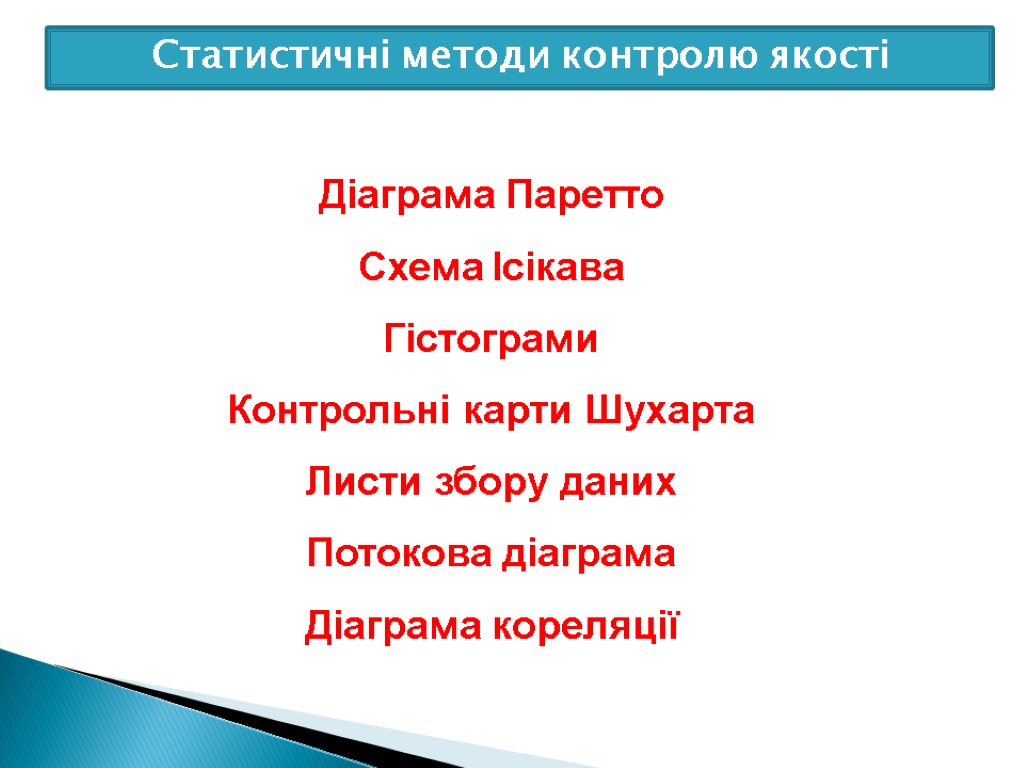 Статистичні методи контролю якості

Діаграма Паретто

Схема Ісікава

Гістограми

Контрольні карти Шухарта

Листи збору даних

Потокова діаграма

Діаграма кореляції